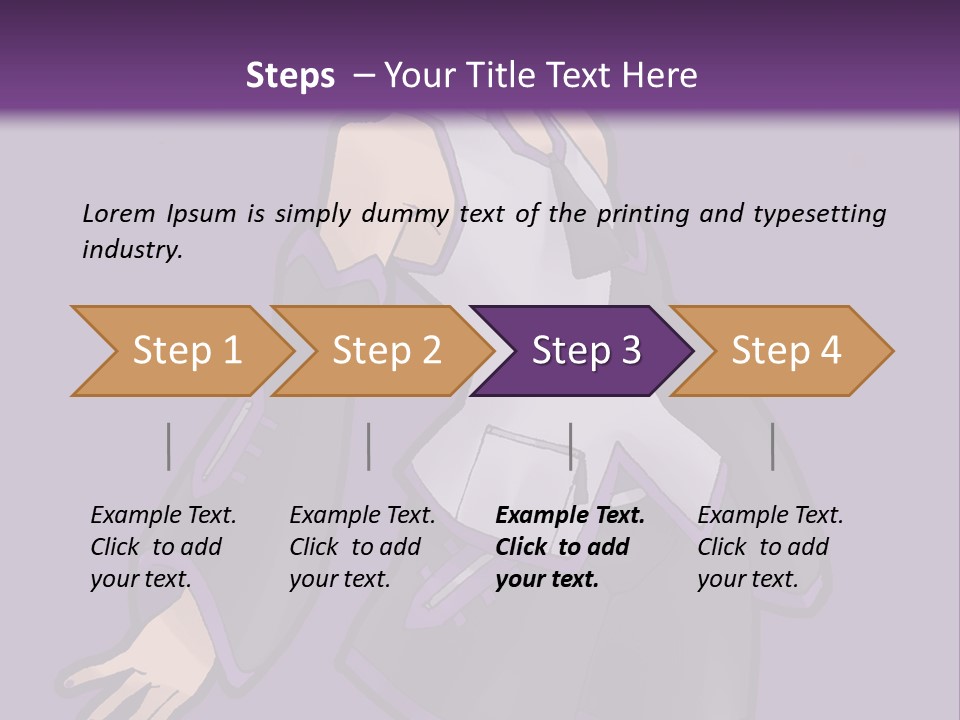 Steps – Your Title Text Here

Lorem Ipsum is simply dummy text of the printing and typesetting industry.

Step 1

Step 2

Step 3

Step 4

Example Text. Click to add your text.

Example Text. Click to add your text.

Example Text. Click to add your text.

Example Text. Click to add your text.